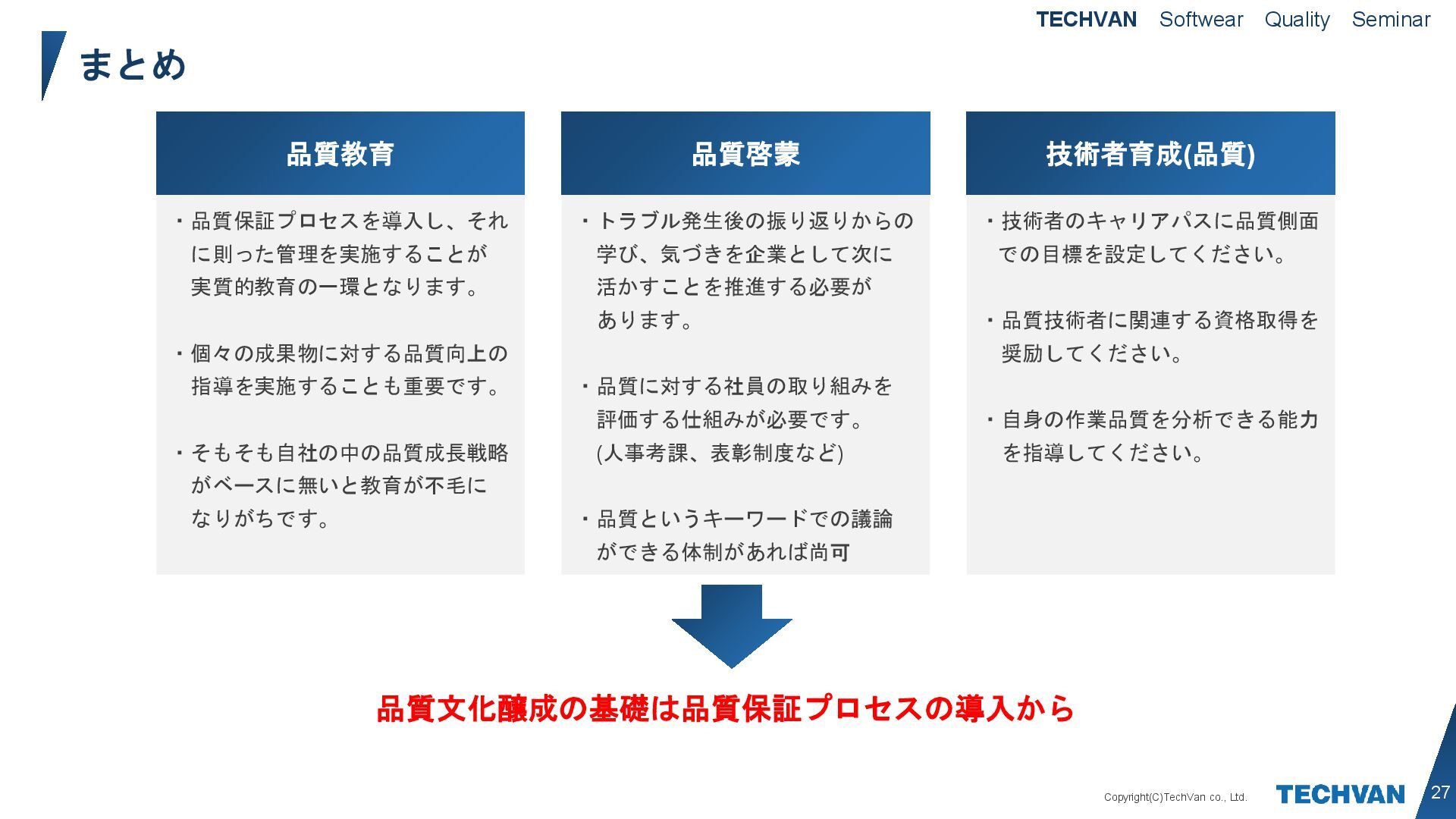 TECHVAN Softwear Quality Seminar

まとめ

品質教育

・品質保証プロセスを導入し、それに則った管理を実施することが実質的教育の一環となります。

・個々の成果物に対する品質向上の指導を実施することも重要です。

・そもそも自社の中の品質成長戦略がベースに無いと教育が不毛になりがちです。

品質啓蒙

・トラブル発生後の振り返りからの学び、気づきを企業として次に活かすことを推進する必要があります。

・品質に対する社員の取り組みを評価する仕組みが必要です。(人事考課、表彰制度など)

・品質というキーワードでの議論ができる体制があれば尚可

技術者育成(品質)

・技術者のキャリアパスに品質側面での目標を設定してください。

・品質技術者に関連する資格取得を奨励してください。

・自身の作業品質を分析できる能力を指導してください。

品質文化醸成の基礎は品質保証プロセスの導入から

Copyright(C)TechVan co., Ltd. TECHVAN 27